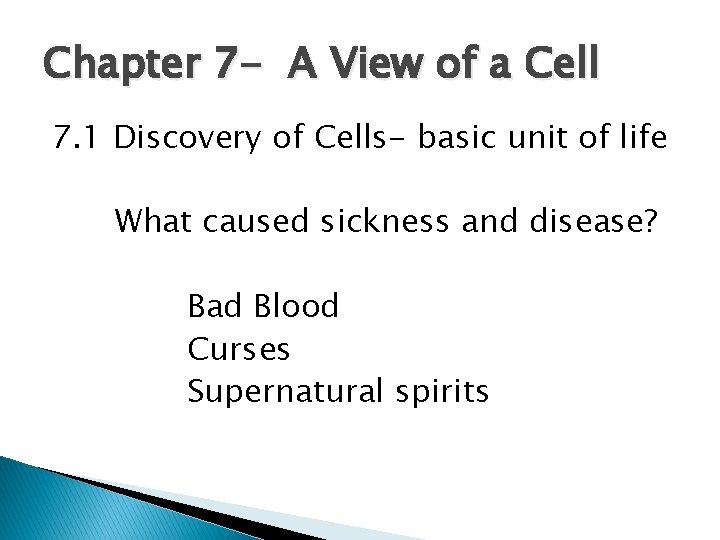 Chapter 7- A View of a Cell

7.1 Discovery of Cells- basic unit of life

What caused sickness and disease?

Bad Blood
Curses
Supernatural spirits